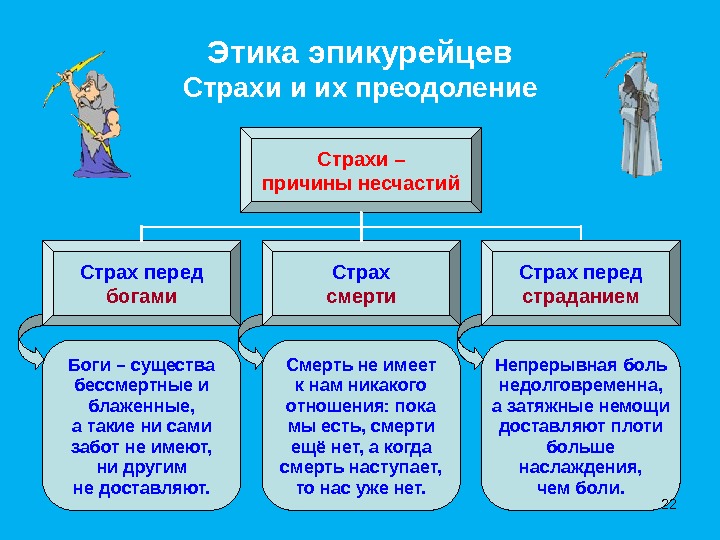 Этика эпикурейцев
Страхи и их преодоление

Страхи – причины несчастий

Страх перед богами

Страх смерти

Страх перед страданием

Боги – существа бессмертные и блаженные, а такие ни сами забот не имеют, ни другим не доставляют.

Смерть не имеет к нам никакого отношения: пока мы есть, смерти ещё нет, а когда смерть наступает, то нас уже нет.

Непрерывная боль недолговременна, а затяжные немощи доставляют плоти больше наслаждения, чем боли.

22